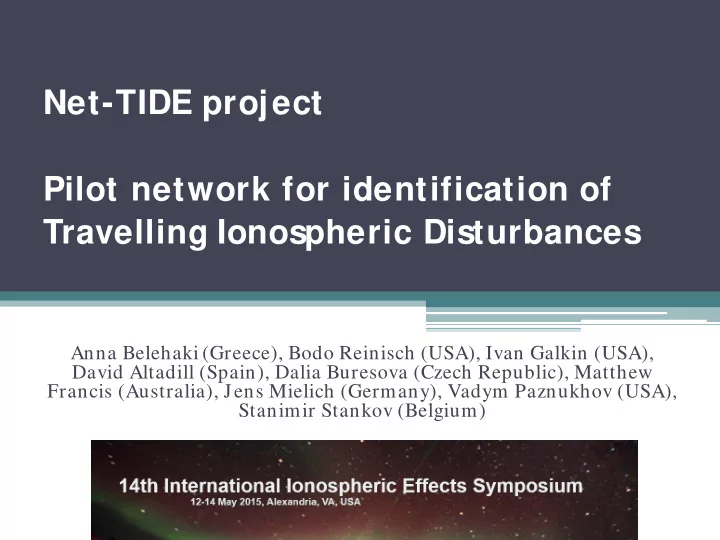 Net-TIDE project

Pilot network for identification of Travelling Ionospheric Disturbances

Anna Belehaki (Greece), Bodo Reinisch (USA), Ivan Galkin (USA), David Altadill (Spain), Dalia Buresova (Czech Republic), Matthew Francis (Australia), Jens Mielich (Germany), Vadym Paznukhov (USA), Stanimir Stankov (Belgium)

14th International Ionospheric Effects Symposium
12-14 May 2015, Alexandria, VA, USA